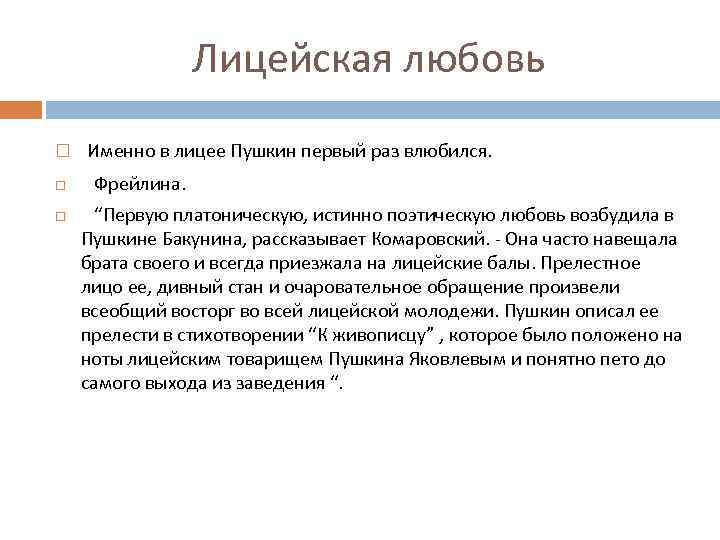 Лицейская любовь

Именно в лицее Пушкин первый раз влюбился.

Фрейлина.

“Первую платоническую, истинно поэтическую любовь возбудила в Пушкине Бакунина, рассказывает Комаровский. - Она часто навещала брата своего и всегда приезжала на лицейские балы. Прелестное лицо ее, дивный стан и очаровательное обращение произвели всеобщий восторг во всей лицейской молодежи. Пушкин описал ее прелести в стихотворении “К живописцу” , которое было положено на ноты лицейским товарищем Пушкина Яковлевым и понятно пето до самого выхода из заведения “.